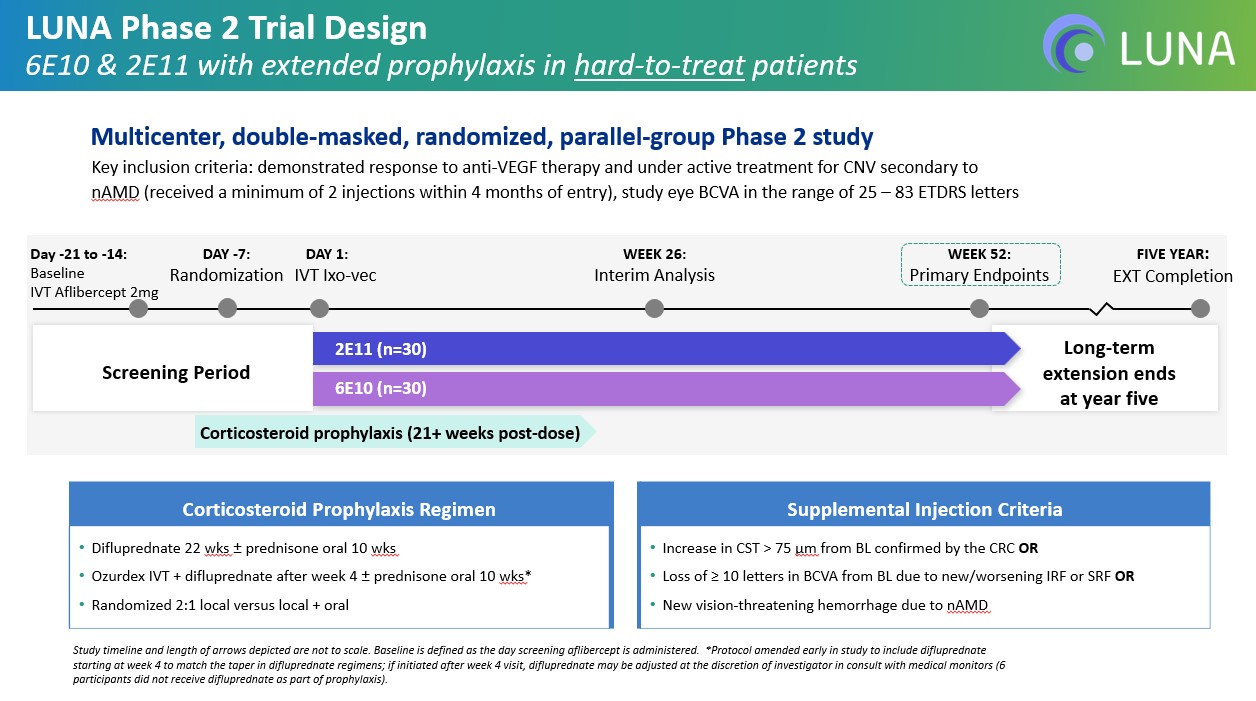 LUNA Phase 2 Trial Design
6E10 & 2E11 with extended prophylaxis in hard-to-treat patients

LUNA

Multicenter, double-masked, randomized, parallel-group Phase 2 study
Key inclusion criteria: demonstrated response to anti-VEGF therapy and under active treatment for CNV secondary to nAMD (received a minimum of 2 injections within 4 months of entry), study eye BCVA in the range of 25 – 83 ETDRS letters

Day -21 to -14:
Baseline
IVT Aflibercept 2mg

DAY -7:
Randomization

DAY 1:
IVT Ixo-vec

WEEK 26:
Interim Analysis

WEEK 52:
Primary Endpoints

FIVE YEAR:
EXT Completion

Screening Period

2E11 (n=30)

6E10 (n=30)

Long-term extension ends at year five

Corticosteroid prophylaxis (21+ weeks post-dose)

Corticosteroid Prophylaxis Regimen
• Difluprednate 22 wks ± prednisone oral 10 wks
• Ozurdex IVT + difluprednate after week 4 ± prednisone oral 10 wks*
• Randomized 2:1 local versus local + oral

Supplemental Injection Criteria
• Increase in CST > 75 µm from BL confirmed by the CRC OR
• Loss of ≥ 10 letters in BCVA from BL due to new/worsening IRF or SRF OR
• New vision-threatening hemorrhage due to nAMD

Study timeline and length of arrows depicted are not to scale. Baseline is defined as the day screening aflibercept is administered. *Protocol amended early in study to include difluprednate starting at week 4 to match the taper in difluprednate regimens; if initiated after week 4 visit, difluprednate may be adjusted at the discretion of investigator in consult with medical monitors (6 participants did not receive difluprednate as part of prophylaxis).